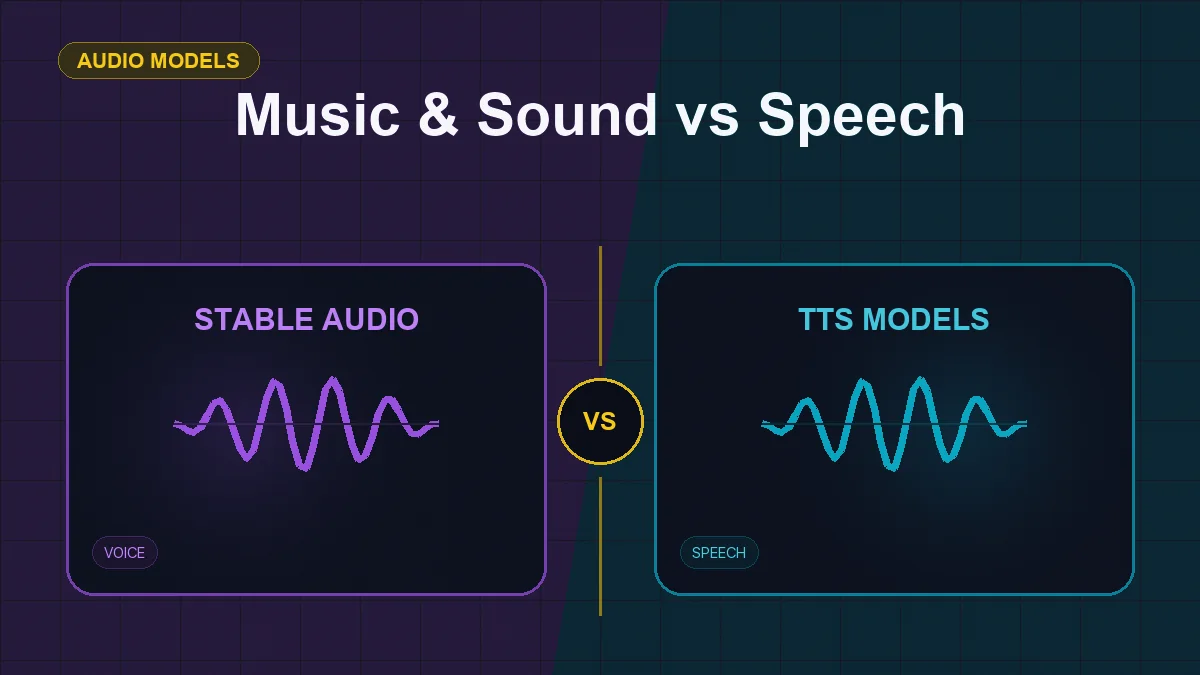 AUDIO MODELS

Music & Sound vs Speech

STABLE AUDIO

VOICE

VS

TTS MODELS

SPEECH